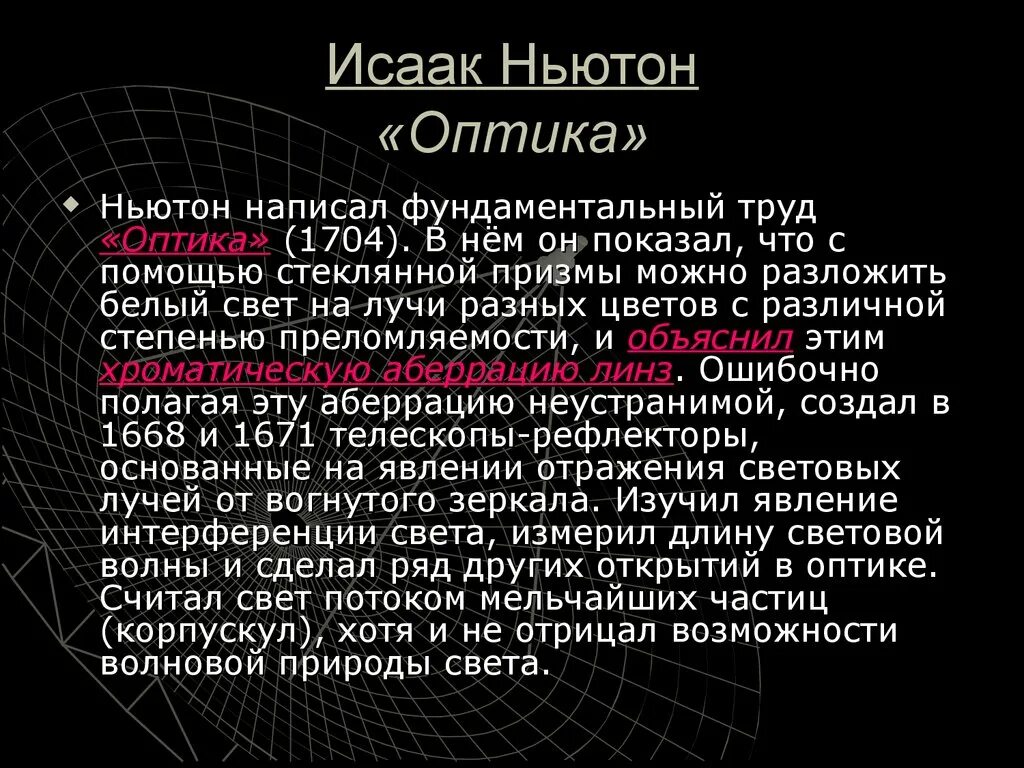 Исаак Ньютон
«Оптика»

Ньютон написал фундаментальный труд «Оптика» (1704). В нём он показал, что с помощью стеклянной призмы можно разложить белый свет на лучи разных цветов с различной степенью преломляемости, и объяснил этим хроматическую аберрацию линз. Ошибочно полагая эту аберрацию неустранимой, создал в 1668 и 1671 телескопы-рефлекторы, основанные на явлении отражения световых лучей от вогнутого зеркала. Изучил явление интерференции света, измерил длину световой волны и сделал ряд других открытий в оптике. Считал свет потоком мельчайших частиц (корпускул), хотя и не отрицал возможности волновой природы света.